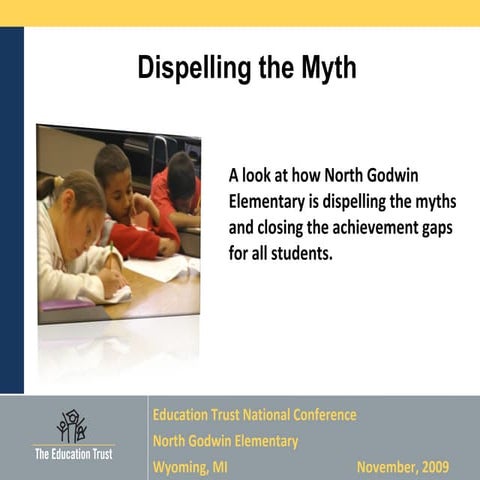 Dispelling the Myth

A look at how North Godwin Elementary is dispelling the myths and closing the achievement gaps for all students.

The Education Trust

Education Trust National Conference
North Godwin Elementary
Wyoming, MI November, 2009